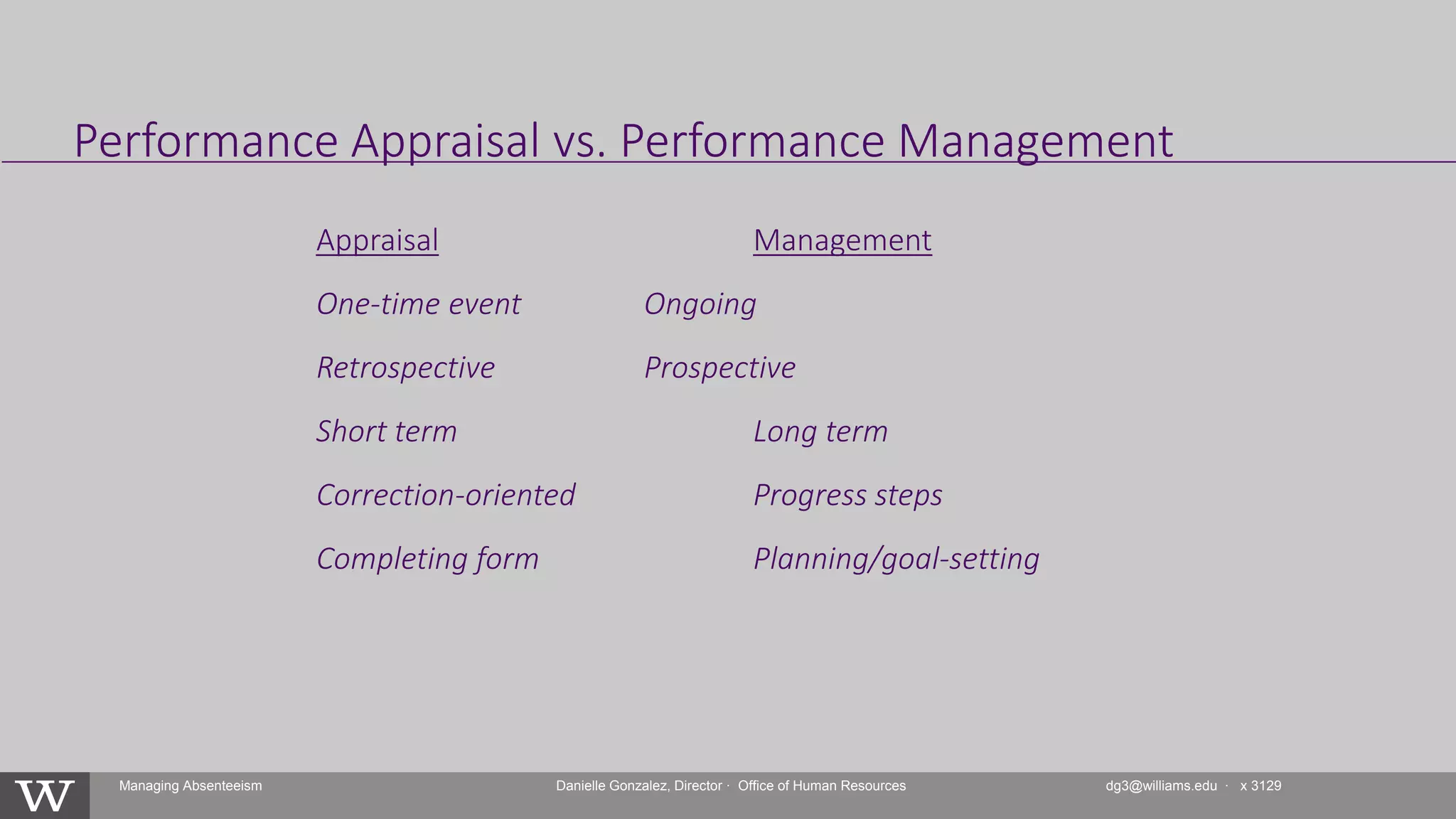 Performance Appraisal vs. Performance Management

| Appraisal | Management |
|---|---|
| One-time event | Ongoing |
| Retrospective | Prospective |
| Short term | Long term |
| Correction-oriented | Progress steps |
| Completing form | Planning/goal-setting |

W

Managing Absenteeism

Danielle Gonzalez, Director · Office of Human Resources

dg3@williams.edu · x 3129